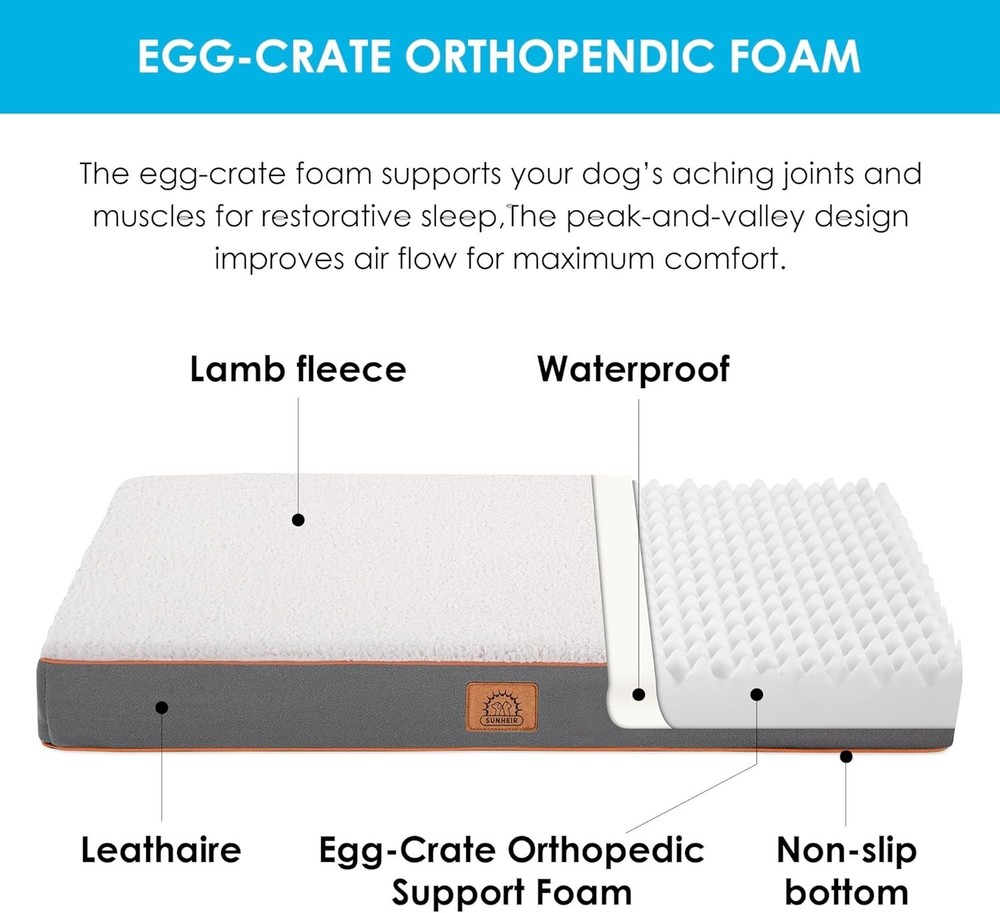 EGG-CRATE ORTHOPENDIC FOAM

The egg-crate foam supports your dog's aching joints and muscles for restorative sleep,The peak-and-valley design improves air flow for maximum comfort.

Lamb fleece

Waterproof

SUNHEIR

Leathaire

Egg-Crate Orthopedic Support Foam

Non-slip bottom